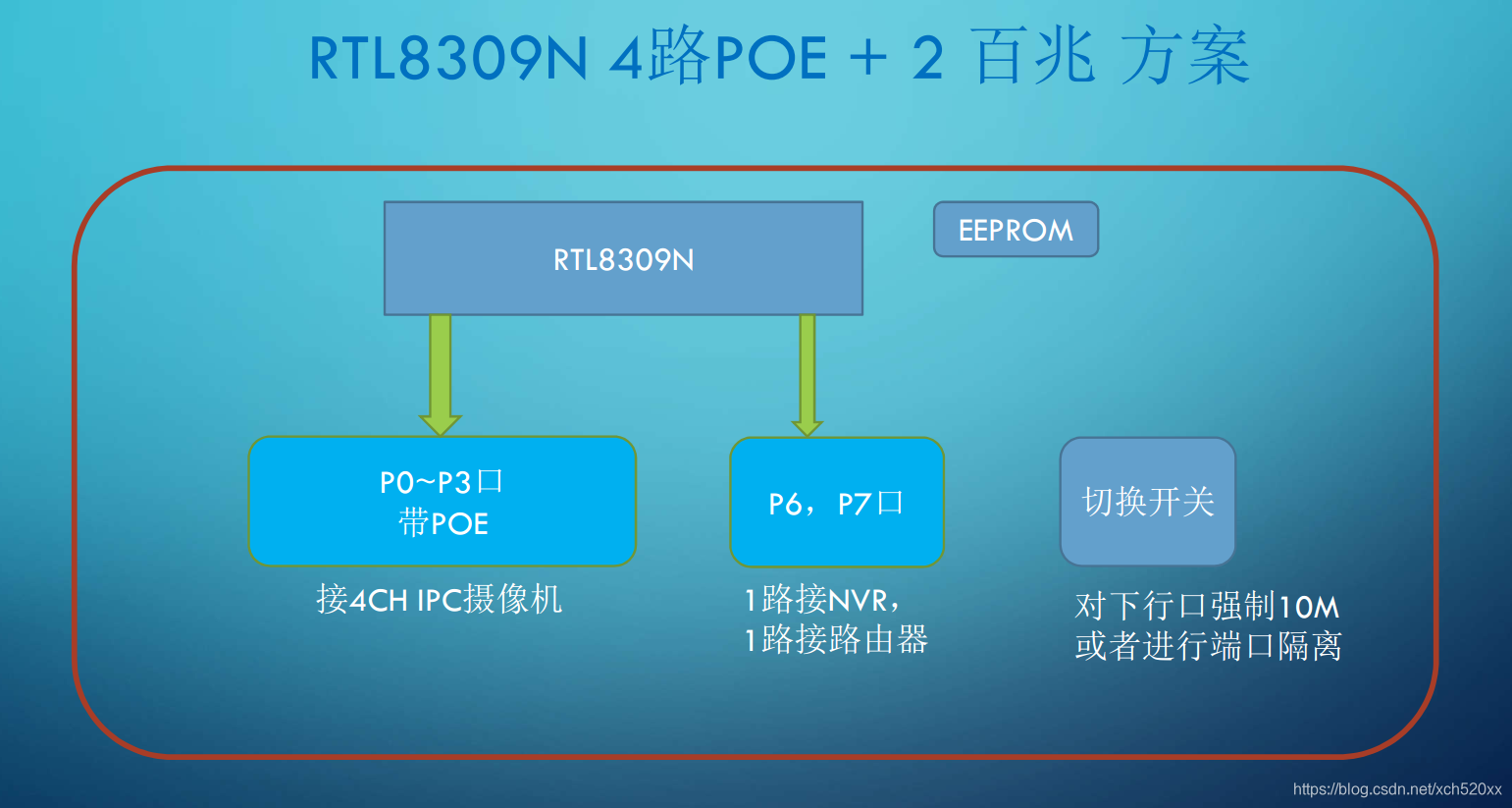 RTL8309N 4路POE + 2 百兆 方案

RTL8309N

EEPROM

P0~P3口
带POE

P6，P7口

切换开关

接4CH IPC摄像机

1路接NVR，
1路接路由器

对下行口强制10M
或者进行端口隔离

https://blog.csdn.net/xch520xx